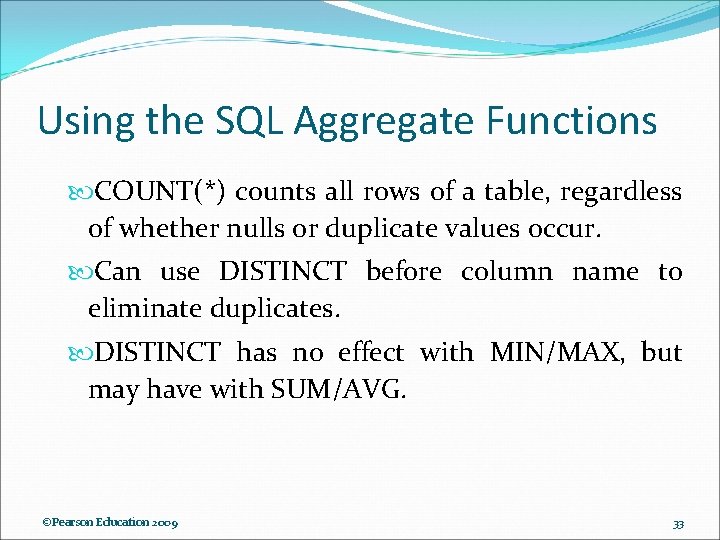 Using the SQL Aggregate Functions

COUNT(*) counts all rows of a table, regardless of whether nulls or duplicate values occur.

Can use DISTINCT before column name to eliminate duplicates.

DISTINCT has no effect with MIN/MAX, but may have with SUM/AVG.

©Pearson Education 2009

33